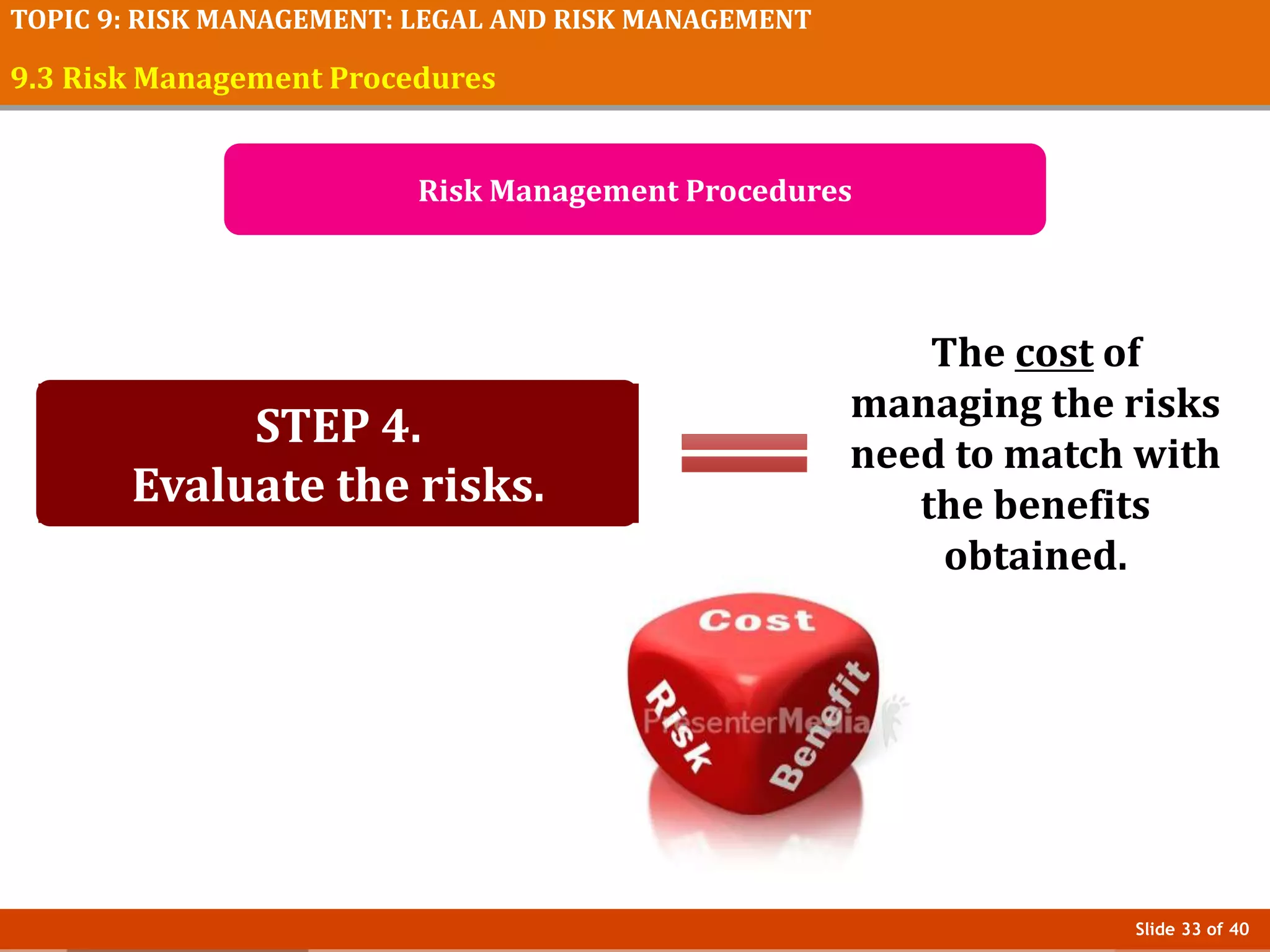 TOPIC 9: RISK MANAGEMENT: LEGAL AND RISK MANAGEMENT

9.3 Risk Management Procedures

Risk Management Procedures

STEP 4.
Evaluate the risks.

The cost of managing the risks need to match with the benefits obtained.

Cost

Risk

Benefit

PresenterMedia

Slide 33 of 40